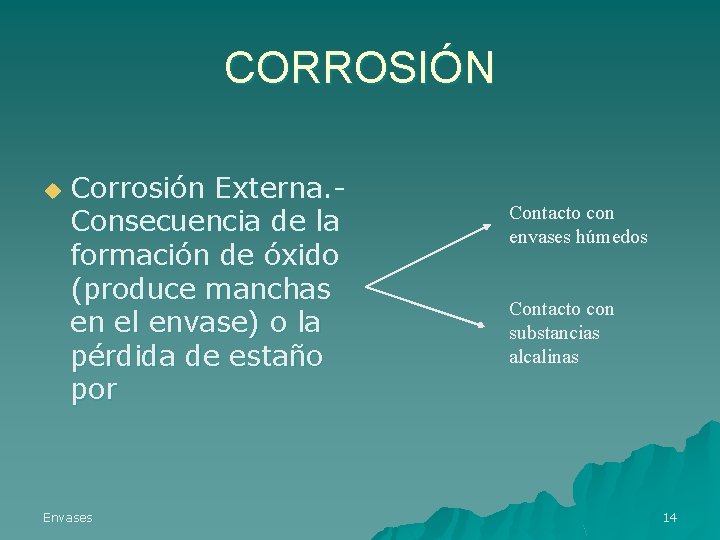 CORROSIÓN

Corrosión Externa.- Consecuencia de la formación de óxido (produce manchas en el envase) o la pérdida de estaño por

Contacto con envases húmedos

Contacto con substancias alcalinas

Envases

14